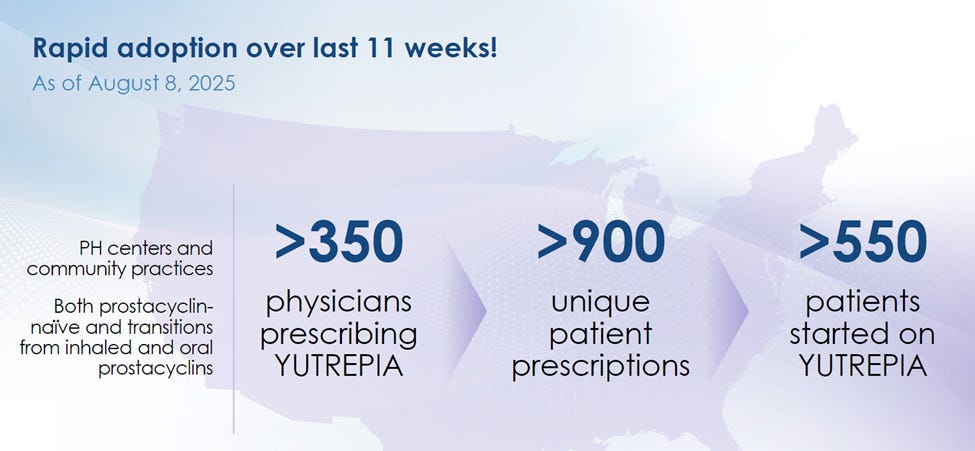 Rapid adoption over last 11 weeks!
As of August 8, 2025

PH centers and community practices

Both prostacyclin-naïve and transitions from inhaled and oral prostacyclins

>350
physicians prescribing YUTREPIA

>900
unique patient prescriptions

>550
patients started on YUTREPIA